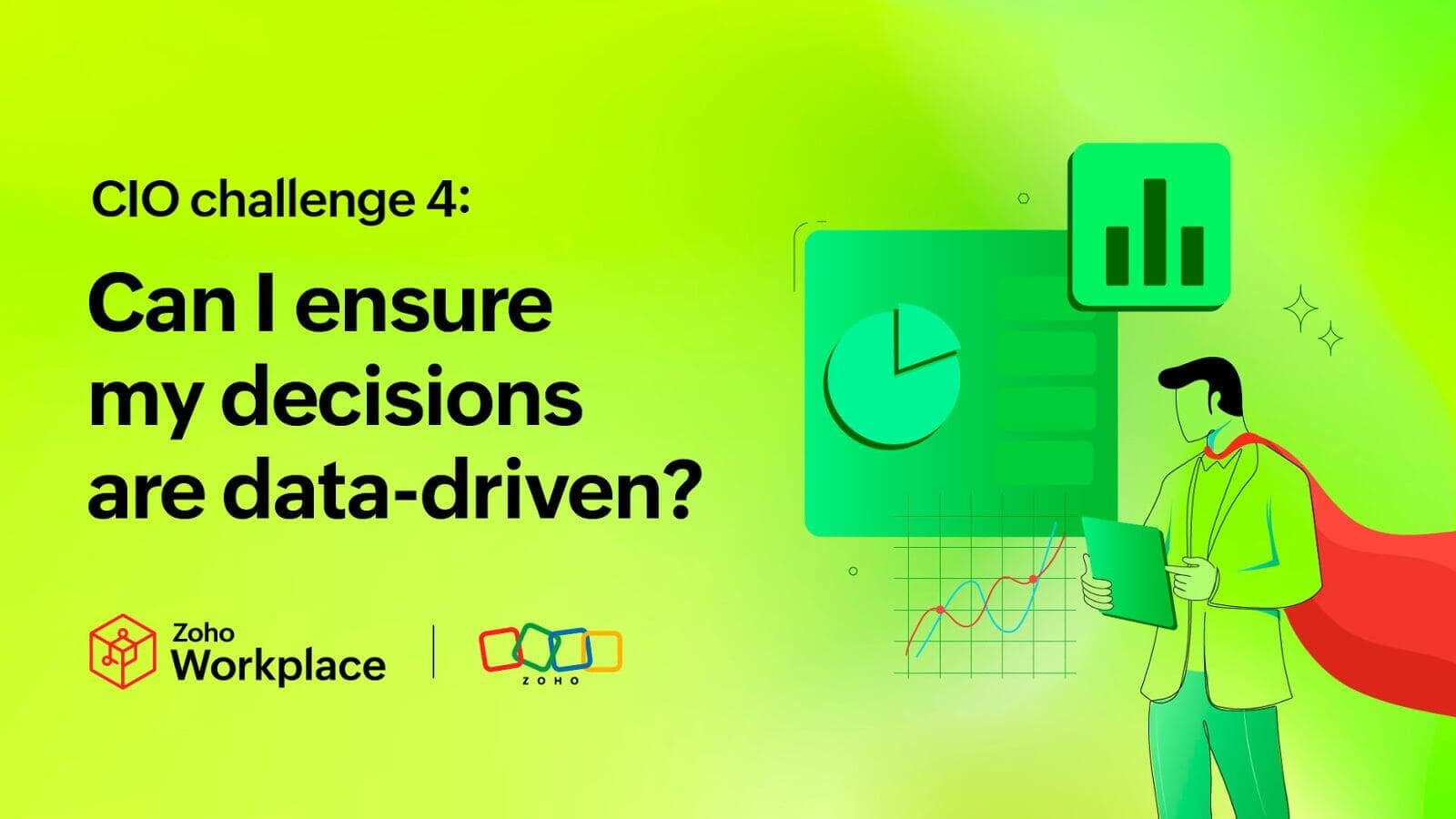 CIO challenge 4:

Can I ensure my decisions are data-driven?

Zoho Workplace

ZOHO